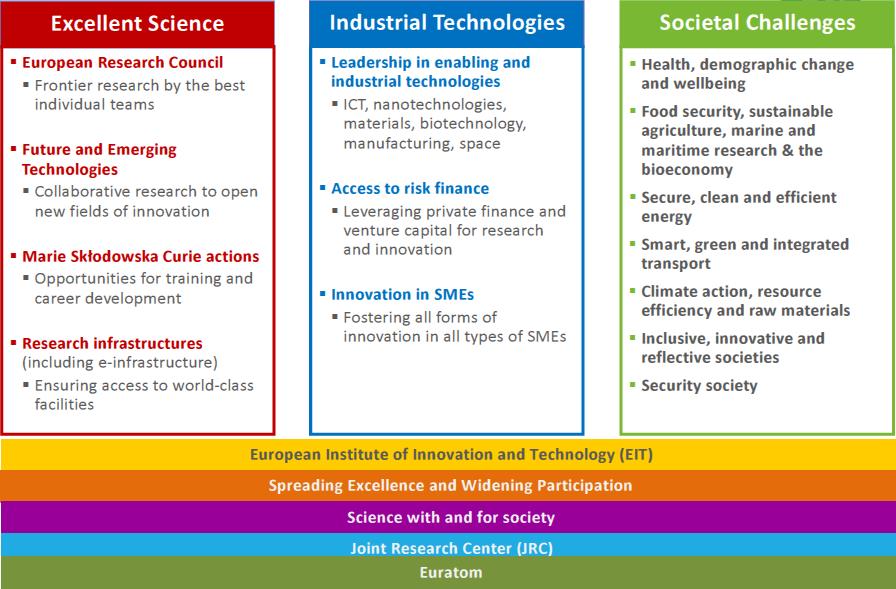 Excellent Science

European Research Council
Frontier research by the best individual teams

Future and Emerging Technologies
Collaborative research to open new fields of innovation

Marie Skłodowska Curie actions
Opportunities for training and career development

Research infrastructures (including e-infrastructure)
Ensuring access to world-class facilities

Industrial Technologies

Leadership in enabling and industrial technologies
ICT, nanotechnologies, materials, biotechnology, manufacturing, space

Access to risk finance
Leveraging private finance and venture capital for research and innovation

Innovation in SMEs
Fostering all forms of innovation in all types of SMEs

Societal Challenges

Health, demographic change and wellbeing

Food security, sustainable agriculture, marine and maritime research & the bioeconomy

Secure, clean and efficient energy

Smart, green and integrated transport

Climate action, resource efficiency and raw materials

Inclusive, innovative and reflective societies

Security society

European Institute of Innovation and Technology (EIT)

Spreading Excellence and Widening Participation

Science with and for society

Joint Research Center (JRC)

Euratom